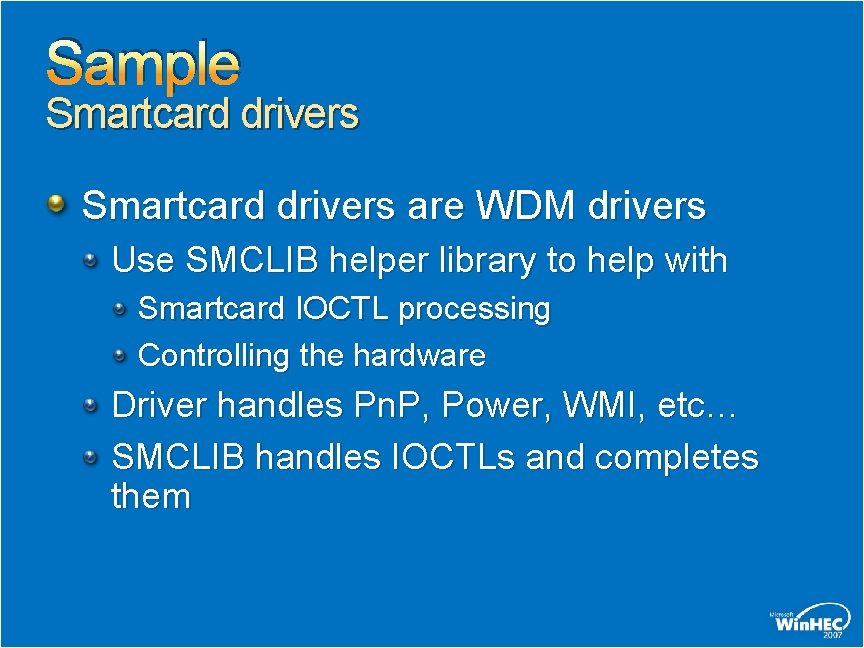 Sample
Smartcard drivers

Smartcard drivers are WDM drivers

Use SMCLIB helper library to help with

Smartcard IOCTL processing

Controlling the hardware

Driver handles PnP, Power, WMI, etc…

SMCLIB handles IOCTLs and completes them

Microsoft WinHEC 2007